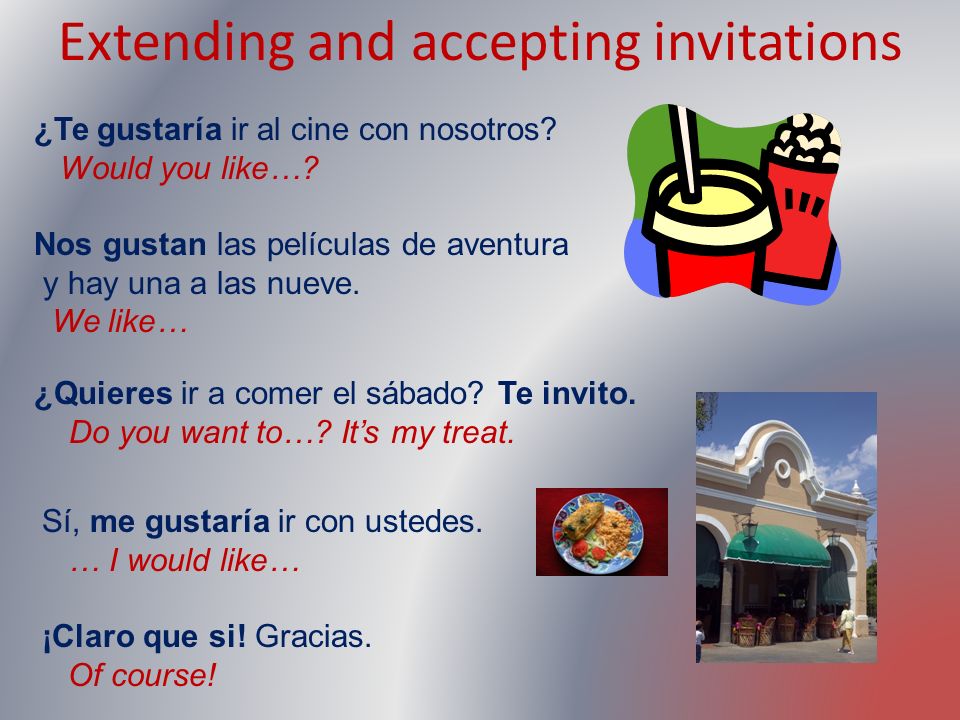 Extending and accepting invitations

¿Te gustaría ir al cine con nosotros?
Would you like…?

Nos gustan las películas de aventura y hay una a las nueve.
We like…

¿Quieres ir a comer el sábado? Te invito.
Do you want to…? It's my treat.

Sí, me gustaría ir con ustedes.
… I would like…

¡Claro que si! Gracias.
Of course!